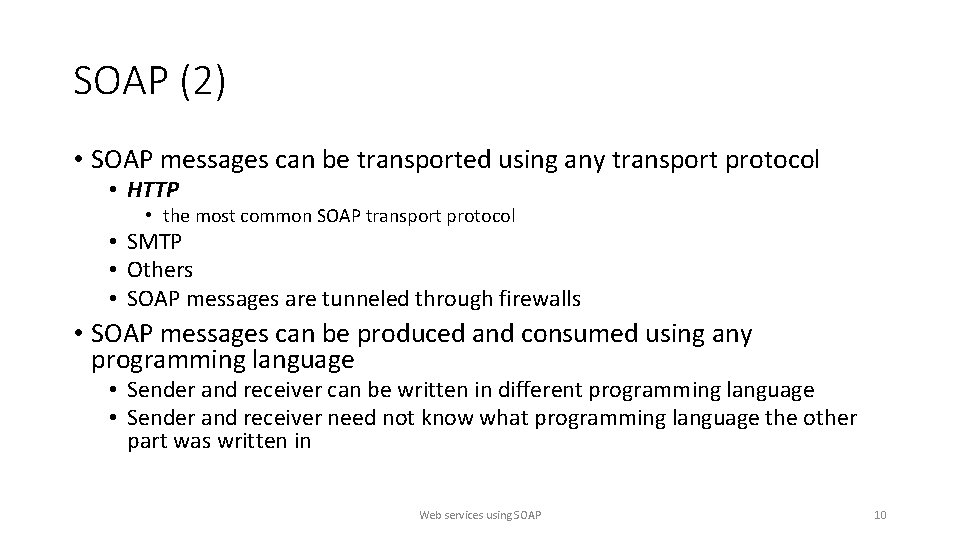 SOAP (2)

• SOAP messages can be transported using any transport protocol
  • HTTP
    • the most common SOAP transport protocol
  • SMTP
  • Others
  • SOAP messages are tunneled through firewalls
• SOAP messages can be produced and consumed using any programming language
  • Sender and receiver can be written in different programming language
  • Sender and receiver need not know what programming language the other part was written in

Web services using SOAP

10